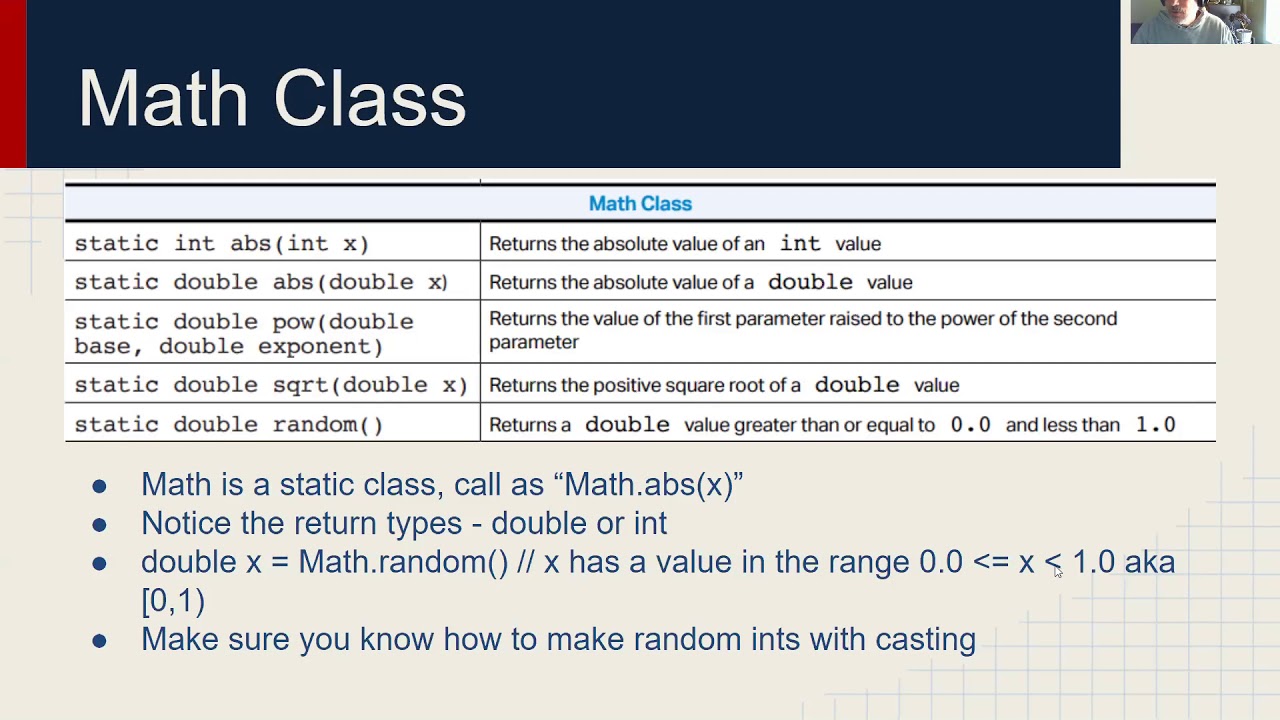 Math Class

| Math Class | |
|---|---|
| static int abs(int x) | Returns the absolute value of an int value |
| static double abs(double x) | Returns the absolute value of a double value |
| static double pow(double base, double exponent) | Returns the value of the first parameter raised to the power of the second parameter |
| static double sqrt(double x) | Returns the positive square root of a double value |
| static double random() | Returns a double value greater than or equal to 0.0 and less than 1.0 |

- Math is a static class, call as “Math.abs(x)”
- Notice the return types - double or int
- double x = Math.random() // x has a value in the range 0.0 <= x < 1.0 aka [0,1)
- Make sure you know how to make random ints with casting